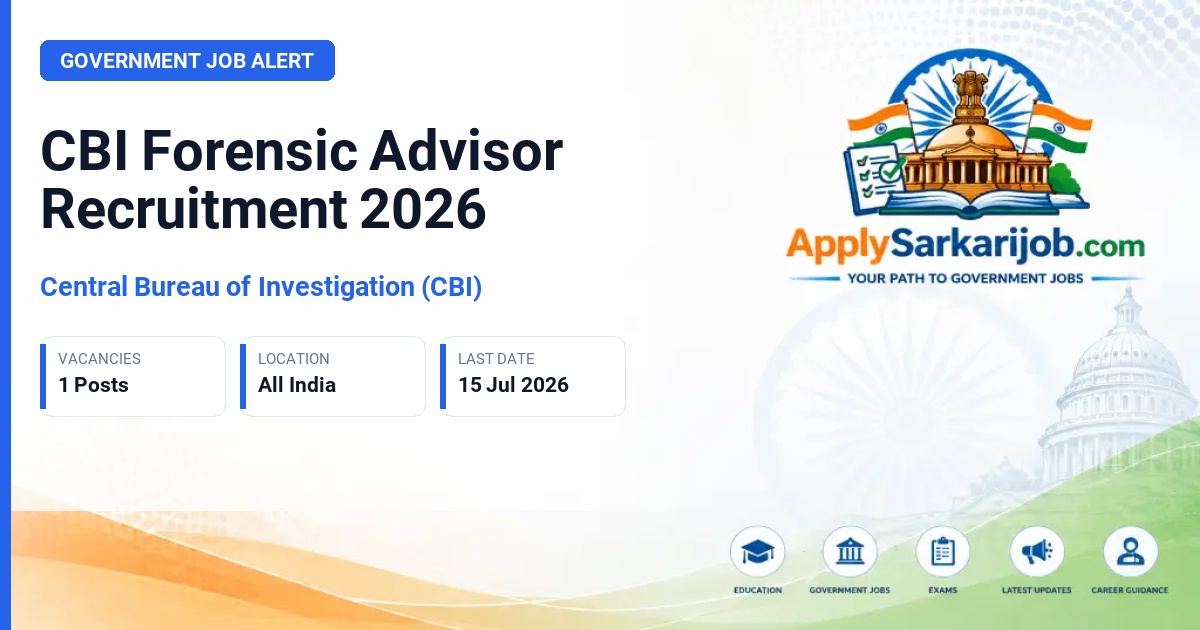 GOVERNMENT JOB ALERT

CBI Forensic Advisor Recruitment 2026

Central Bureau of Investigation (CBI)

VACANCIES
1 Posts

LOCATION
All India

LAST DATE
15 Jul 2026

ApplySarkarijob.com
YOUR PATH TO GOVERNMENT JOBS

EDUCATION
GOVERNMENT JOBS
EXAMS
LATEST UPDATES
CAREER GUIDANCE